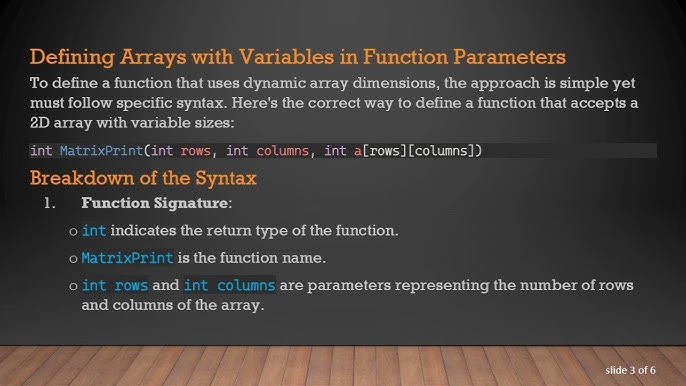 Defining Arrays with Variables in Function Parameters

To define a function that uses dynamic array dimensions, the approach is simple yet must follow specific syntax. Here's the correct way to define a function that accepts a 2D array with variable sizes:

int MatrixPrint(int rows, int columns, int a[rows][columns])

Breakdown of the Syntax

1. Function Signature:

o int indicates the return type of the function.

o MatrixPrint is the function name.

o int rows and int columns are parameters representing the number of rows and columns of the array.

slide 3 of 6